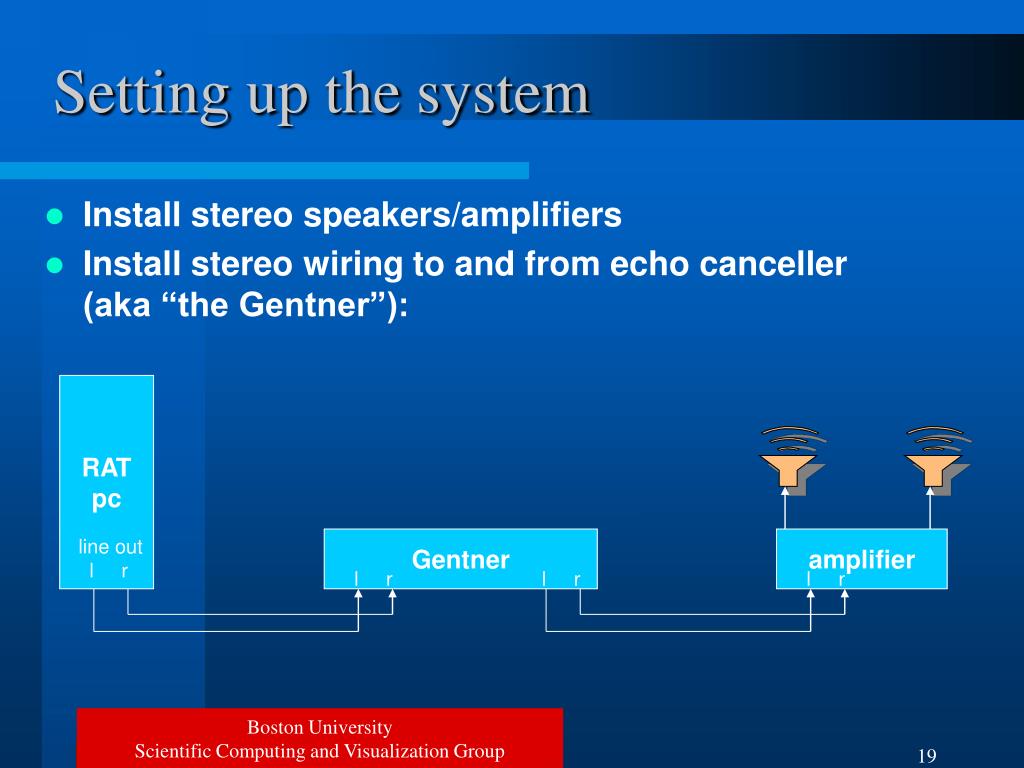 Setting up the system

- Install stereo speakers/amplifiers
- Install stereo wiring to and from echo canceller (aka “the Gentner”):

RAT pc

line out
l r

Gentner
l r
l r

amplifier
l r

Boston University
Scientific Computing and Visualization Group

19